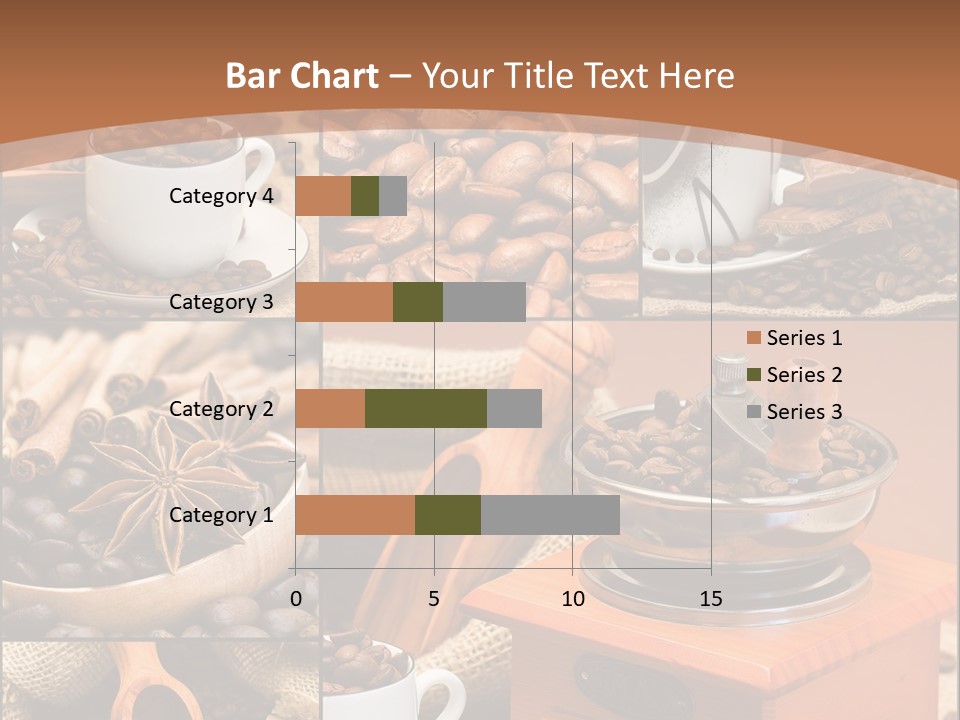 Bar Chart – Your Title Text Here

Category 4
Category 3
Category 2
Category 1

0
5
10
15

Series 1
Series 2
Series 3